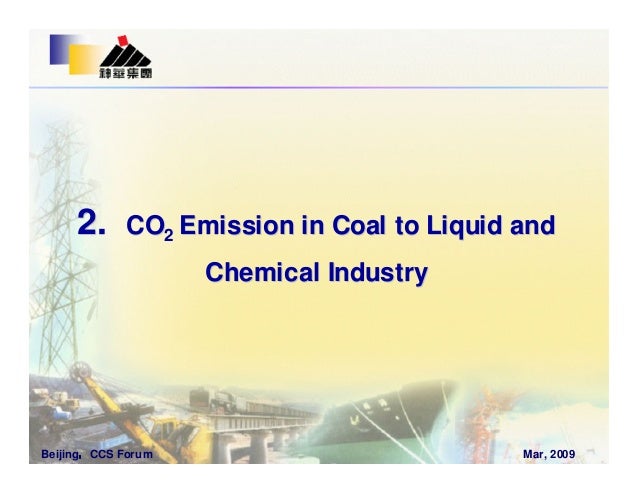 神華集團

2. $CO_2$ Emission in Coal to Liquid and Chemical Industry

Beijing, CCS Forum

Mar, 2009